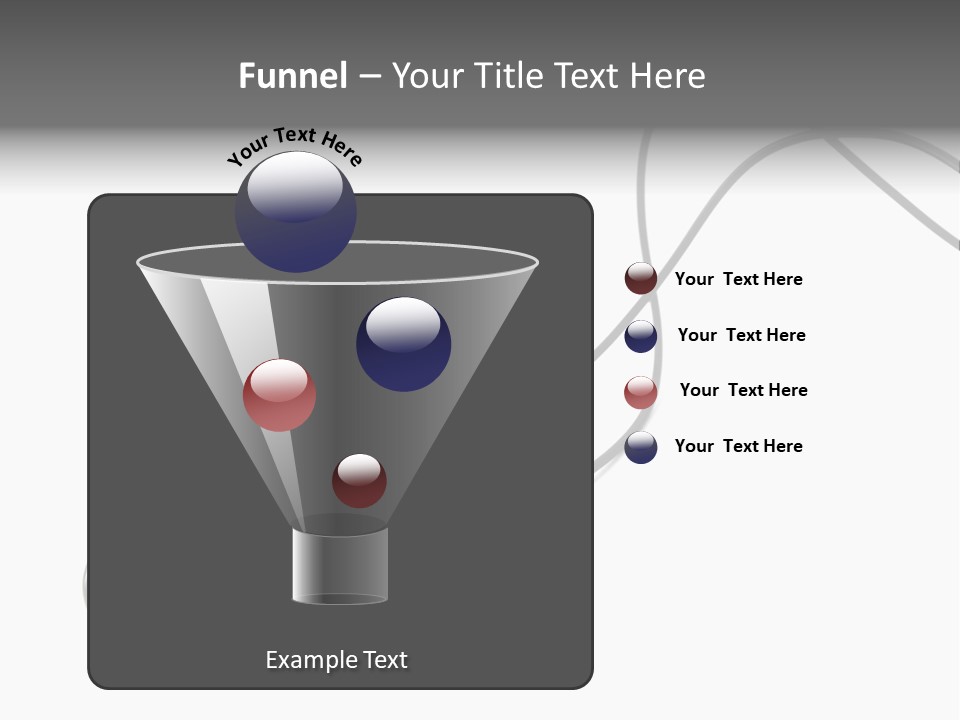 Funnel – Your Title Text Here

Your Text Here

Your Text Here

Your Text Here

Your Text Here

Your Text Here

Example Text